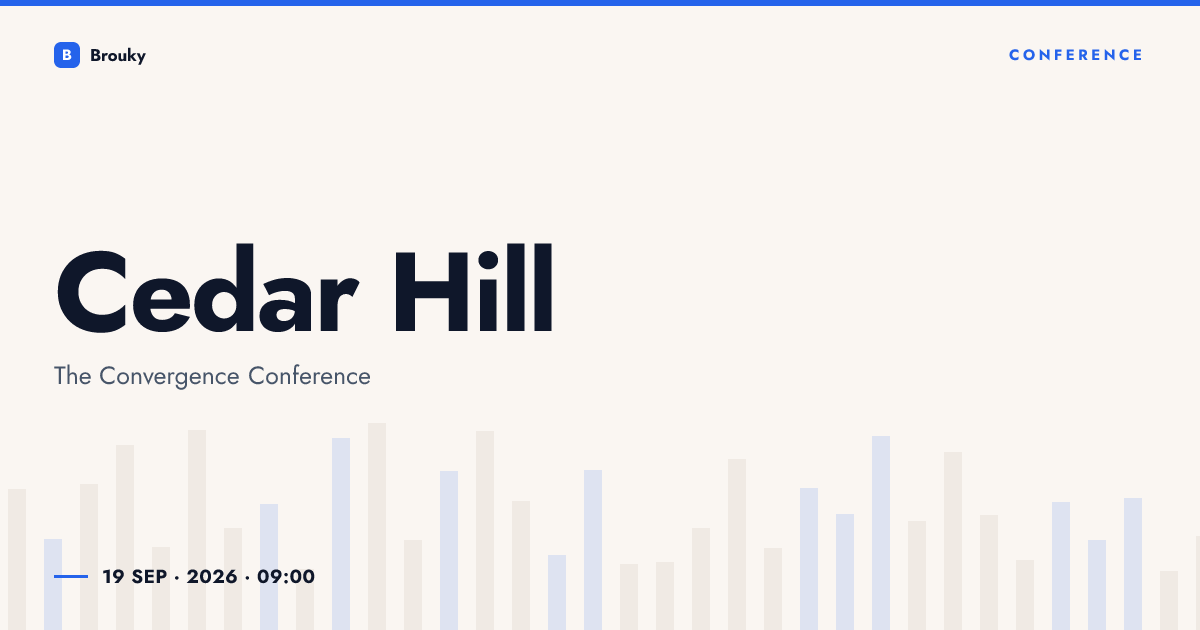 B Brouky

CONFERENCE

Cedar Hill

The Convergence Conference

19 SEP · 2026 · 09:00